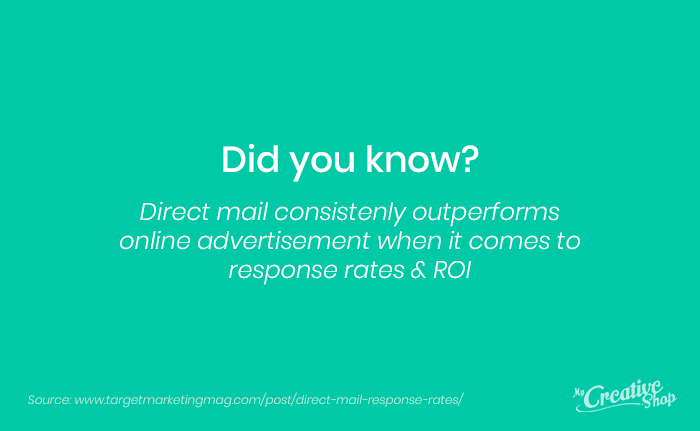 Did you know?

Direct mail consistenly outperforms online advertisement when it comes to response rates & ROI

Source: www.targetmarketingmag.com/post/direct-mail-response-rates/

My Creative Shop